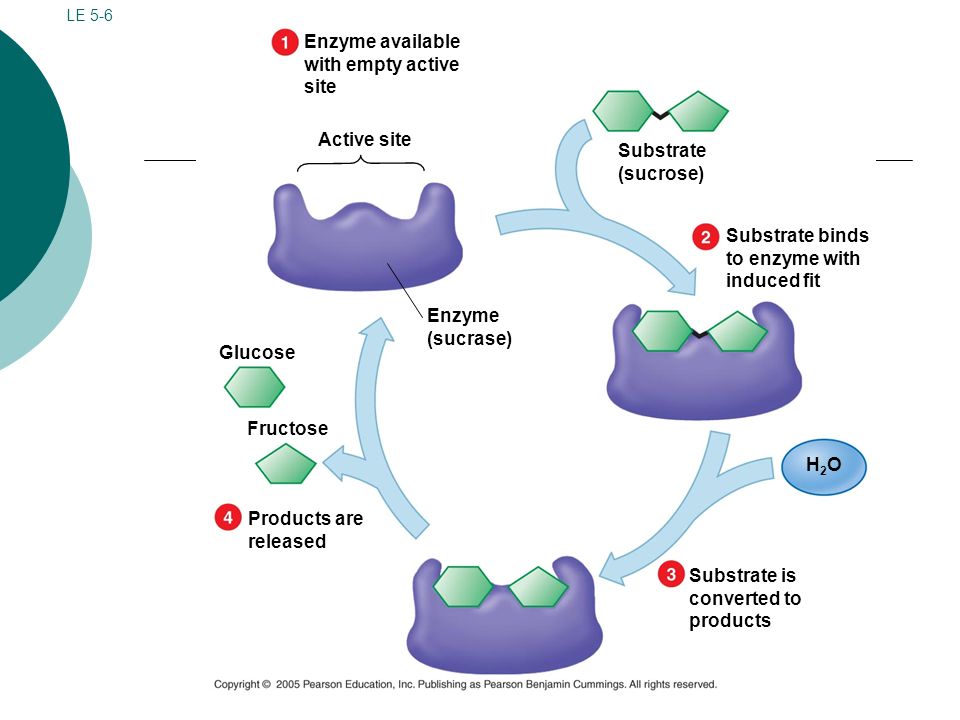 LE 5-6

1 Enzyme available with empty active site

Active site

Substrate (sucrose)

2 Substrate binds to enzyme with induced fit

Enzyme (sucrase)

Glucose

Fructose

$H_2O$

4 Products are released

3 Substrate is converted to products

Copyright © 2005 Pearson Education, Inc. Publishing as Pearson Benjamin Cummings. All rights reserved.